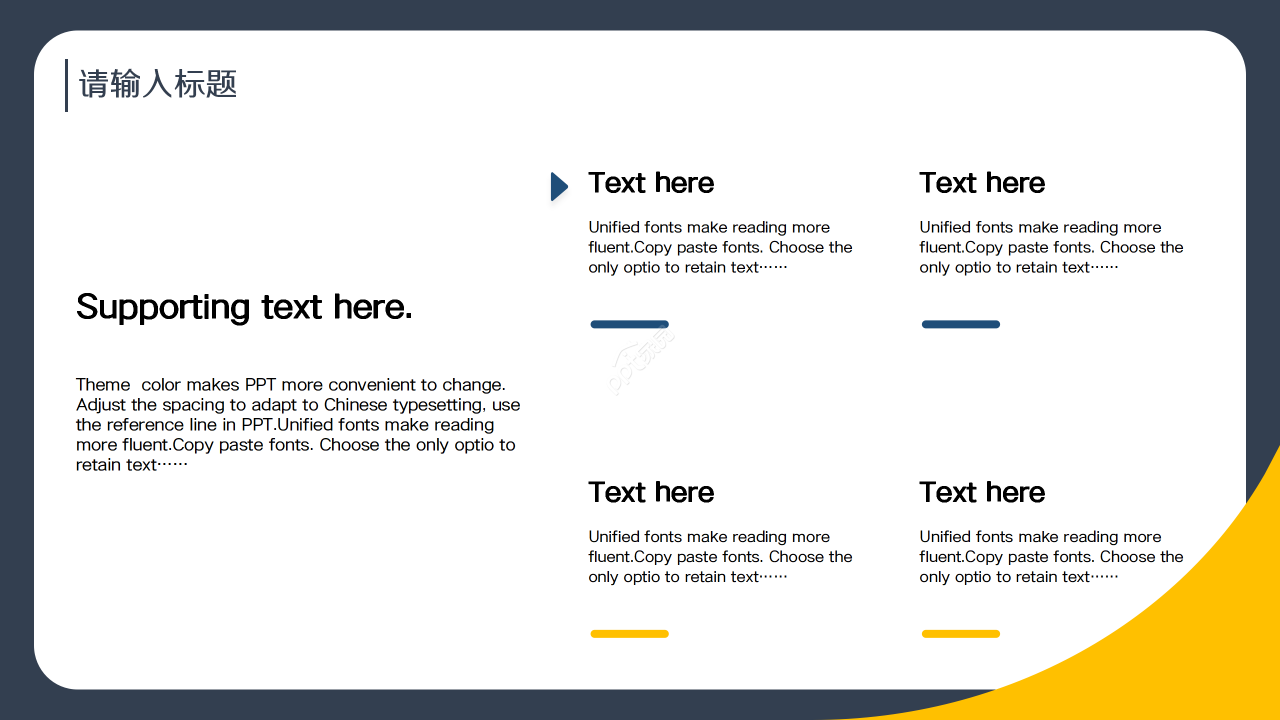 请输入标题

Supporting text here.

Theme color makes PPT more convenient to change. Adjust the spacing to adapt to Chinese typesetting, use the reference line in PPT.Unified fonts make reading more fluent.Copy paste fonts. Choose the only optio to retain text……

Text here

Unified fonts make reading more fluent.Copy paste fonts. Choose the only optio to retain text……

Text here

Unified fonts make reading more fluent.Copy paste fonts. Choose the only optio to retain text……

Text here

Unified fonts make reading more fluent.Copy paste fonts. Choose the only optio to retain text……

Text here

Unified fonts make reading more fluent.Copy paste fonts. Choose the only optio to retain text……